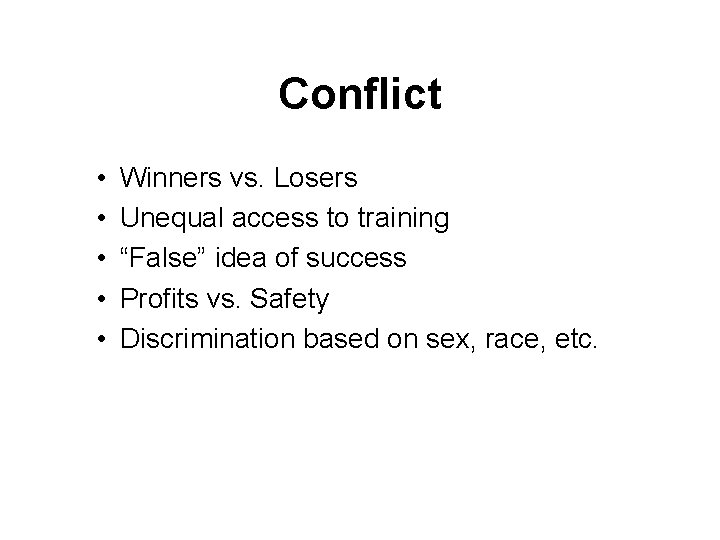 Conflict

• Winners vs. Losers
• Unequal access to training
• “False” idea of success
• Profits vs. Safety
• Discrimination based on sex, race, etc.